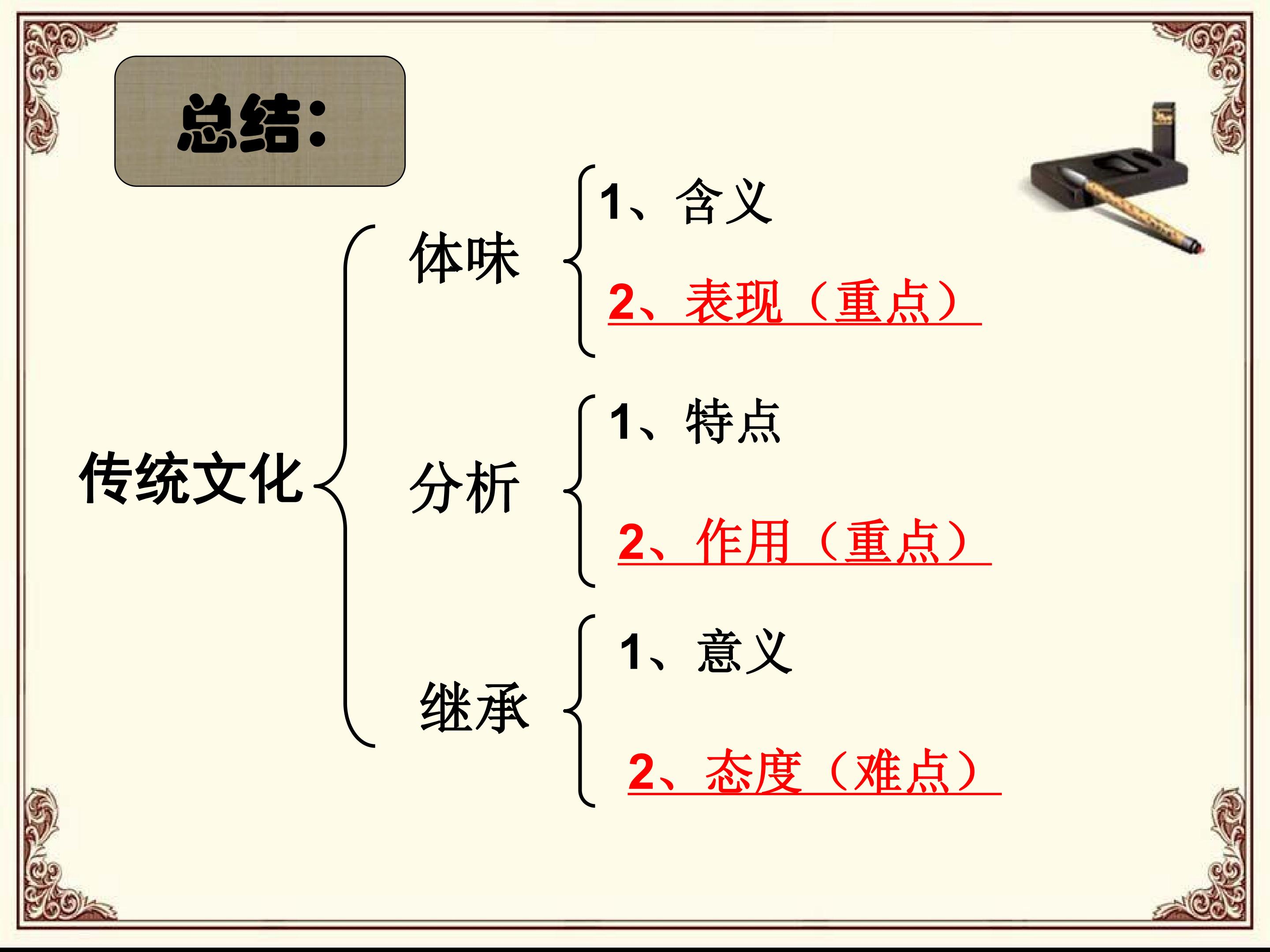 总结:

传统文化

体味

1、含义

2、表现（重点）

分析

1、特点

2、作用（重点）

继承

1、意义

2、态度（难点）